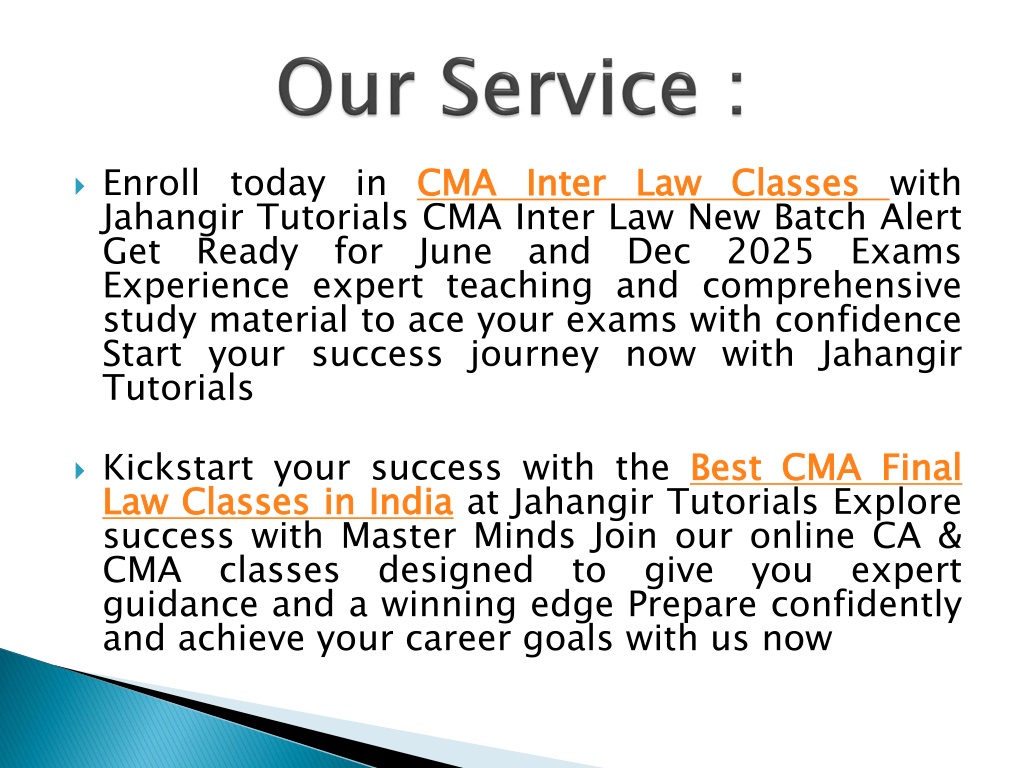 Our Service :

Enroll today in CMA Inter Law Classes with Jahangir Tutorials CMA Inter Law New Batch Alert Get Ready for June and Dec 2025 Exams Experience expert teaching and comprehensive study material to ace your exams with confidence Start your success journey now with Jahangir Tutorials

Kickstart your success with the Best CMA Final Law Classes in India at Jahangir Tutorials Explore success with Master Minds Join our online CA & CMA classes designed to give you expert guidance and a winning edge Prepare confidently and achieve your career goals with us now